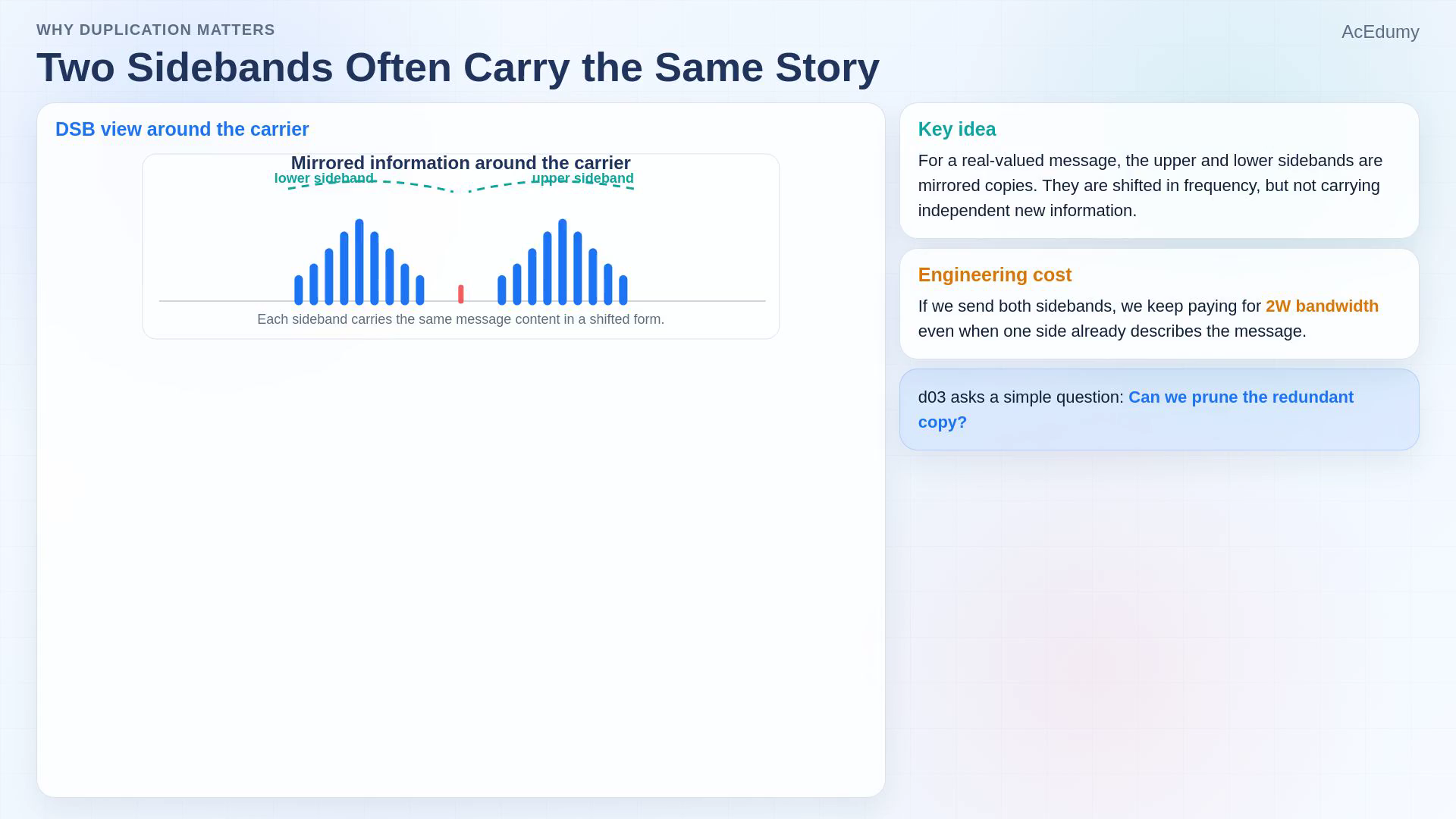 WHY DUPLICATION MATTERS

AcEdumy

Two Sidebands Often Carry the Same Story

DSB view around the carrier

Mirrored information around the carrier

lower sideband

upper sideband

Each sideband carries the same message content in a shifted form.

Key idea

For a real-valued message, the upper and lower sidebands are mirrored copies. They are shifted in frequency, but not carrying independent new information.

Engineering cost

If we send both sidebands, we keep paying for 2W bandwidth even when one side already describes the message.

d03 asks a simple question: Can we prune the redundant copy?